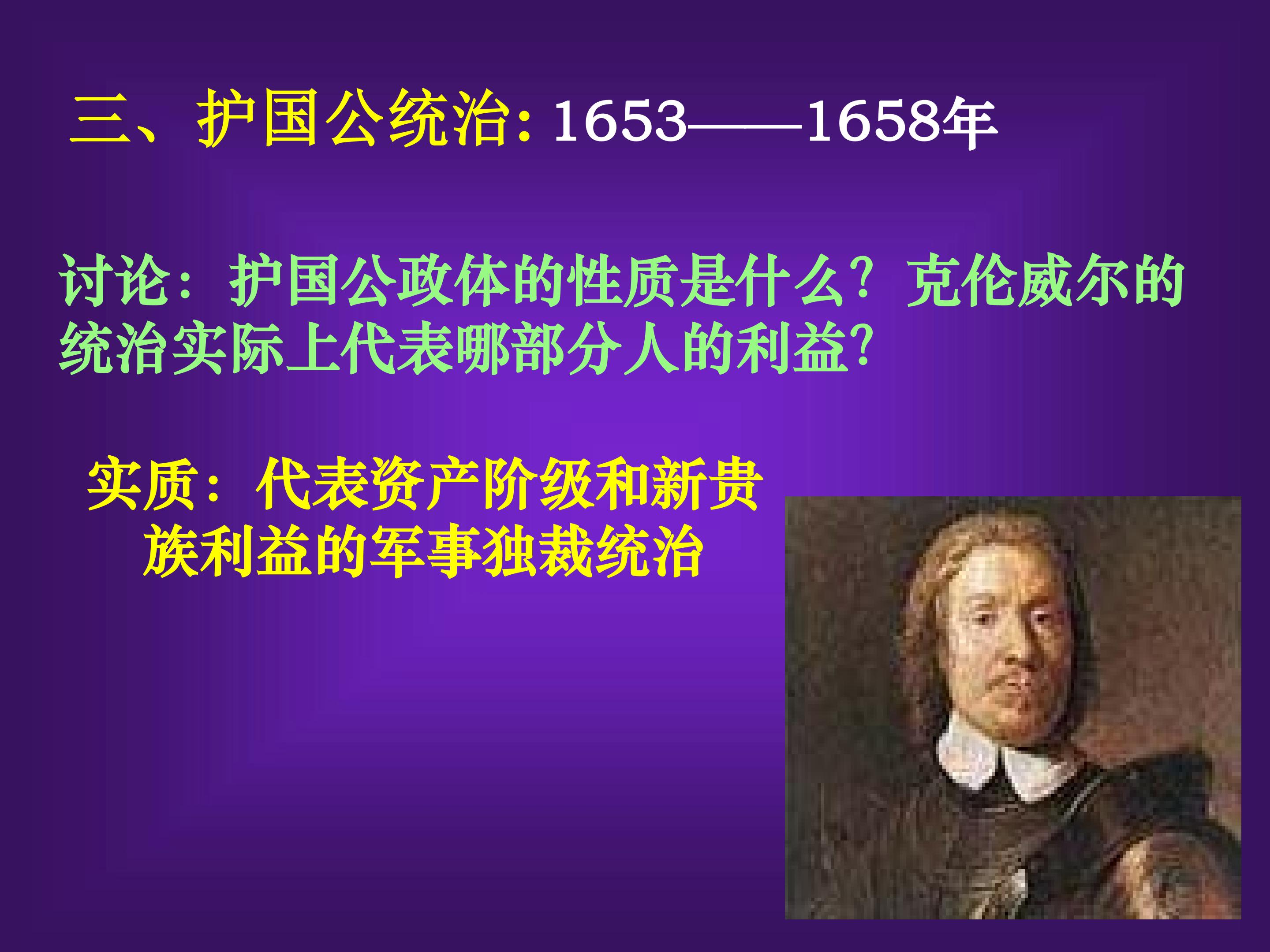 三、护国公统治: 1653——1658年

讨论：护国公政体的性质是什么？克伦威尔的统治实际上代表哪部分人的利益?

实质：代表资产阶级和新贵族利益的军事独裁统治